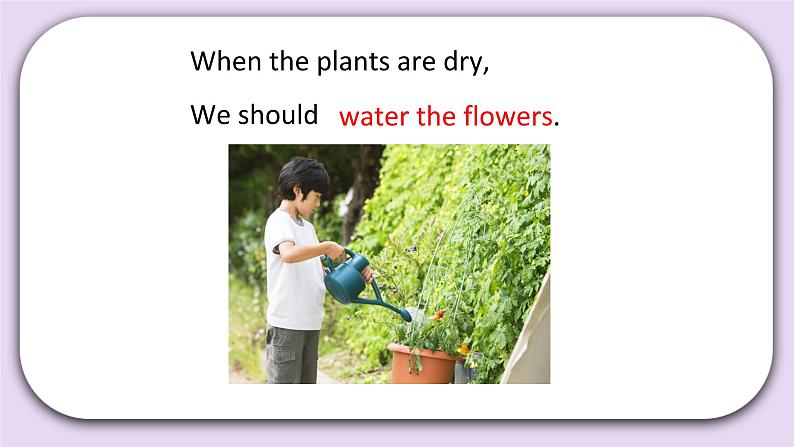 When the plants are dry,

We should water the flowers.